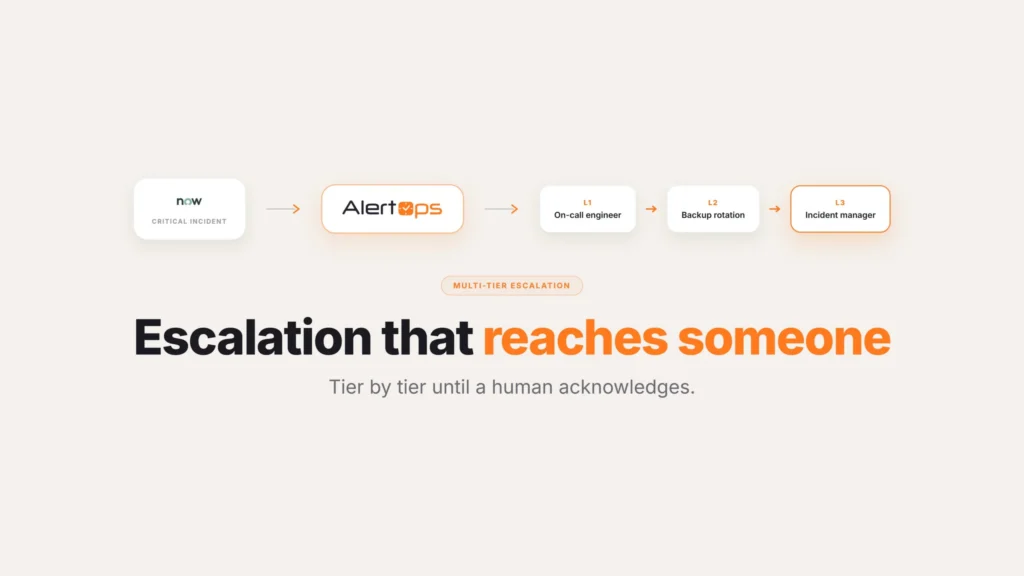 now
CRITICAL INCIDENT

AlertOps

L1
On-call engineer

L2
Backup rotation

L3
Incident manager

MULTI-TIER ESCALATION

Escalation that reaches someone

Tier by tier until a human acknowledges.